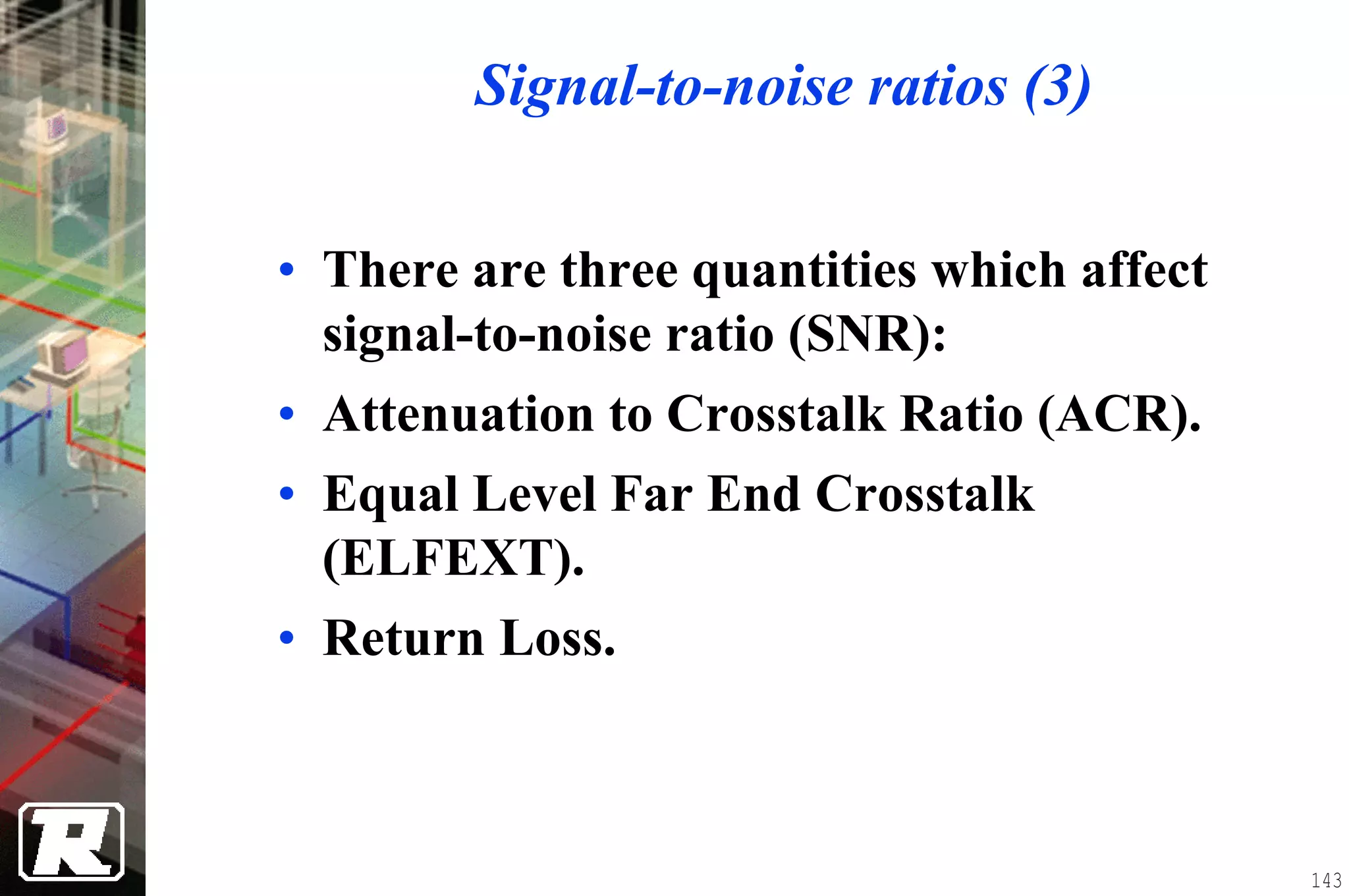 Signal-to-noise ratios (3)

• There are three quantities which affect signal-to-noise ratio (SNR):

• Attenuation to Crosstalk Ratio (ACR).

• Equal Level Far End Crosstalk (ELFEXT).

• Return Loss.

R

143